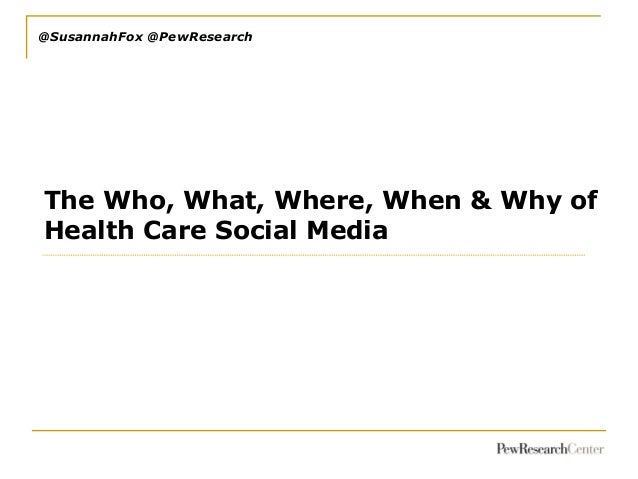 @SusannahFox @PewResearch

The Who, What, Where, When & Why of Health Care Social Media

PewResearchCenter